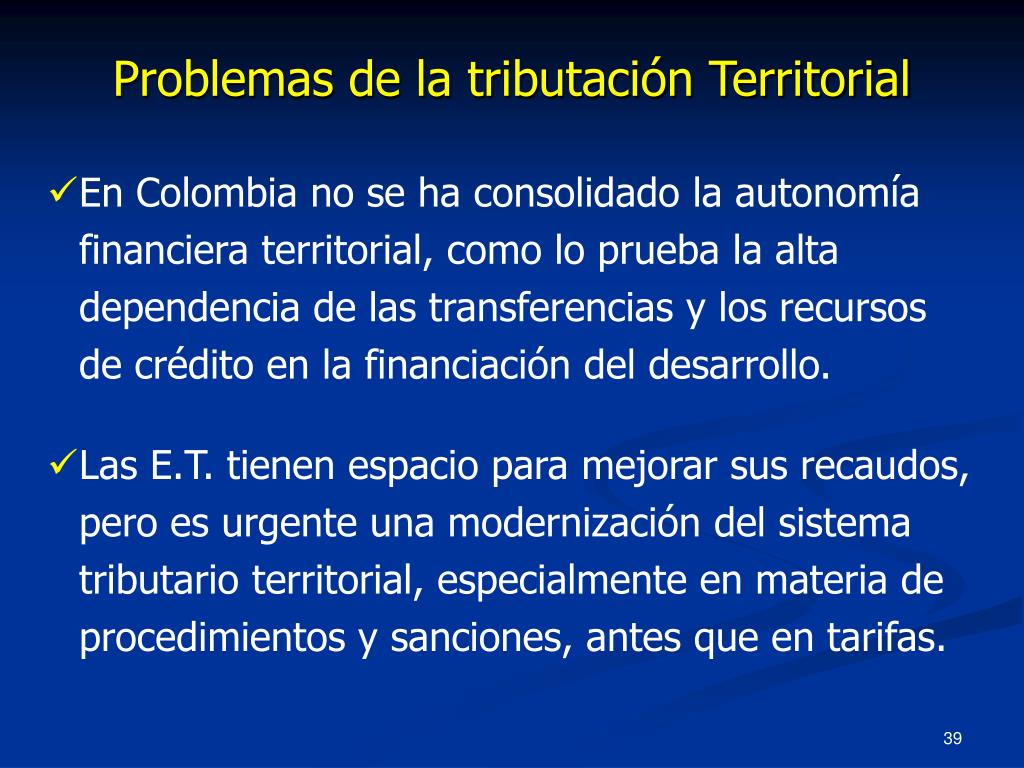 Problemas de la tributación Territorial

✓En Colombia no se ha consolidado la autonomía financiera territorial, como lo prueba la alta dependencia de las transferencias y los recursos de crédito en la financiación del desarrollo.

✓Las E.T. tienen espacio para mejorar sus recaudos, pero es urgente una modernización del sistema tributario territorial, especialmente en materia de procedimientos y sanciones, antes que en tarifas.

39